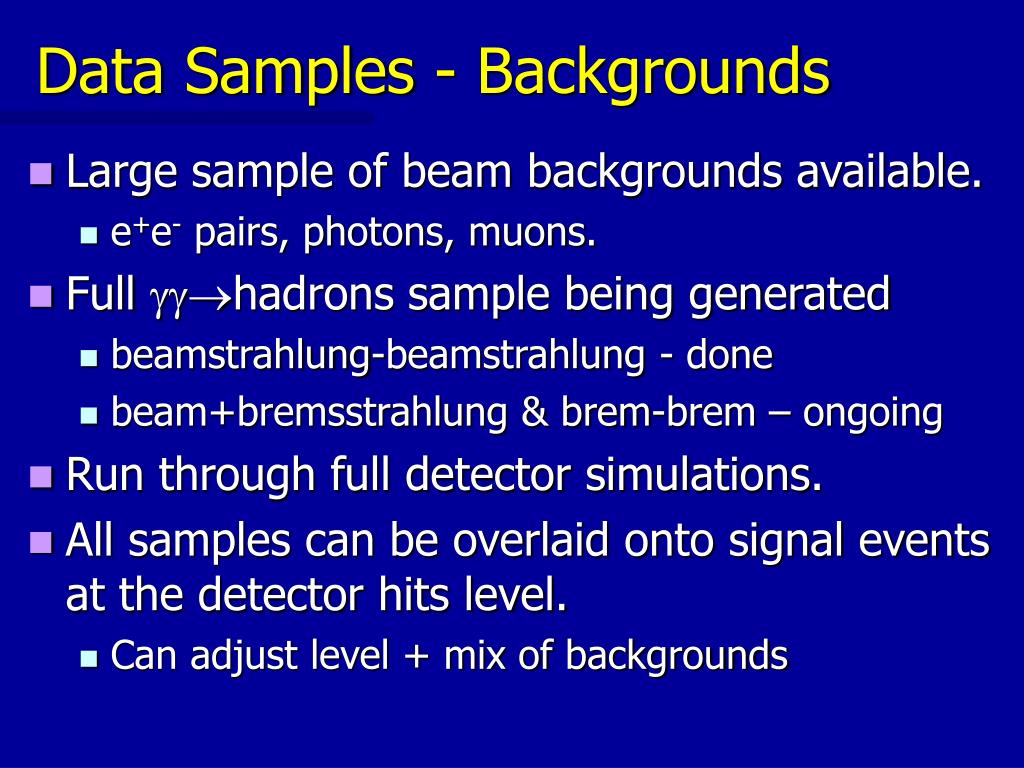 Data Samples - Backgrounds

Large sample of beam backgrounds available.

$e^+e^-$ pairs, photons, muons.

Full $\gamma\gamma\rightarrow$hadrons sample being generated

beamstrahlung-beamstrahlung - done

beam+bremsstrahlung & brem-brem – ongoing

Run through full detector simulations.

All samples can be overlaid onto signal events at the detector hits level.

Can adjust level + mix of backgrounds